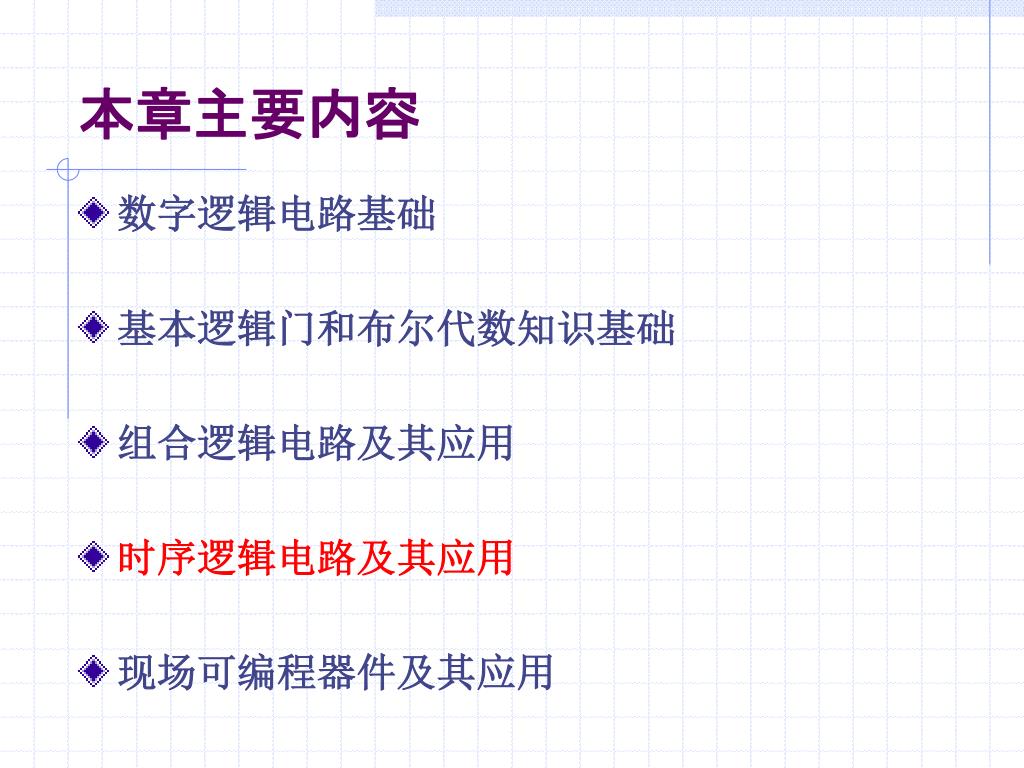 本章主要内容

数字逻辑电路基础

基本逻辑门和布尔代数知识基础

组合逻辑电路及其应用

时序逻辑电路及其应用

现场可编程器件及其应用